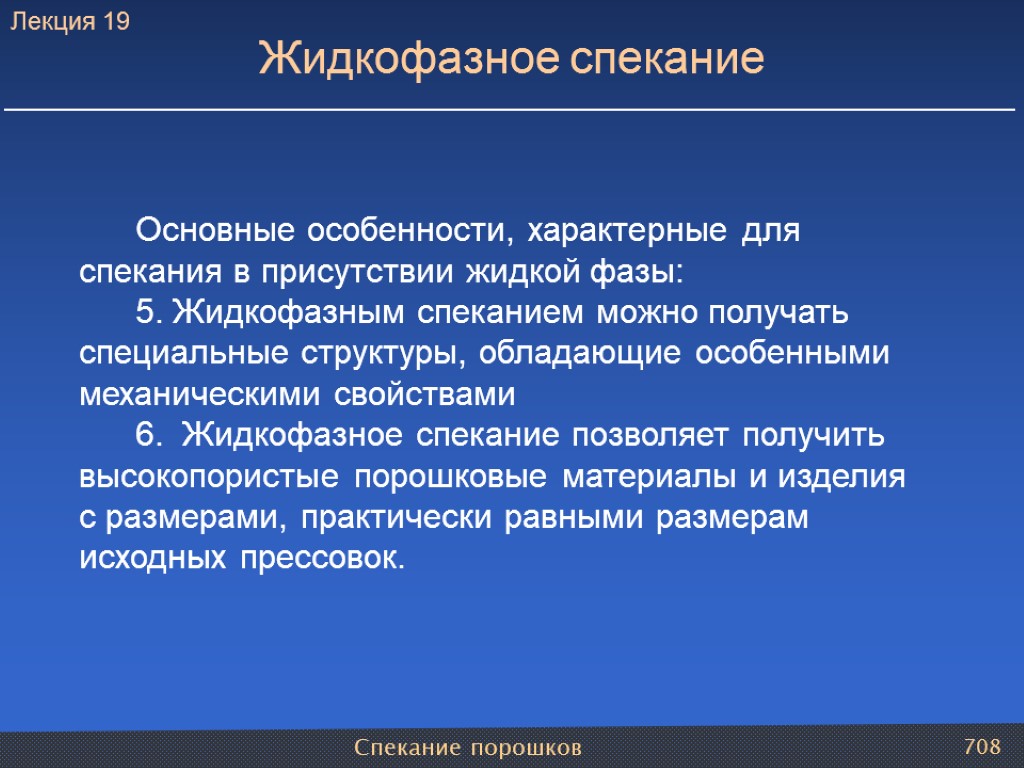 Лекция 19

Жидкофазное спекание

Основные особенности, характерные для спекания в присутствии жидкой фазы:

5. Жидкофазным спеканием можно получать специальные структуры, обладающие особенными механическими свойствами

6. Жидкофазное спекание позволяет получить высокопористые порошковые материалы и изделия с размерами, практически равными размерам исходных прессовок.

Спекание порошков

708